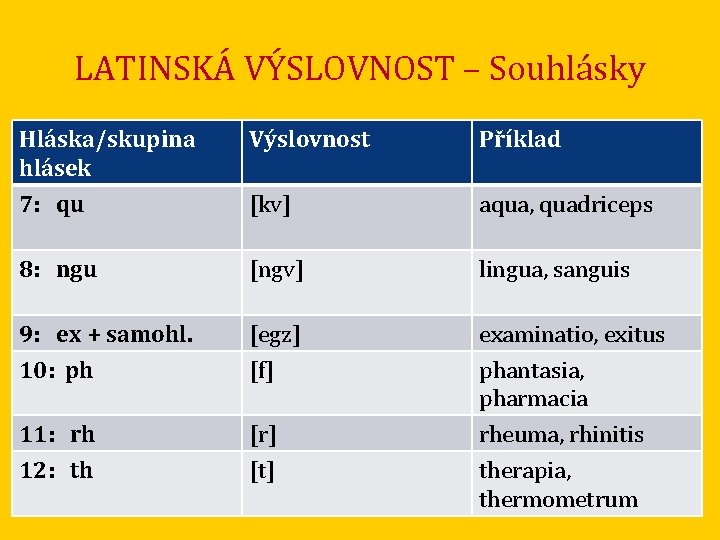 LATINSKÁ VÝSLOVNOST – Souhlásky

| Hláska/skupina hlásek | Výslovnost | Příklad |
|---|---|---|
| 7: qu | [kv] | aqua, quadriceps |
| 8: ngu | [ngv] | lingua, sanguis |
| 9: ex + samohl. | [egz] | examinatio, exitus |
| 10: ph | [f] | phantasia, pharmacia |
| 11: rh | [r] | rheuma, rhinitis |
| 12: th | [t] | therapia, thermometrum |